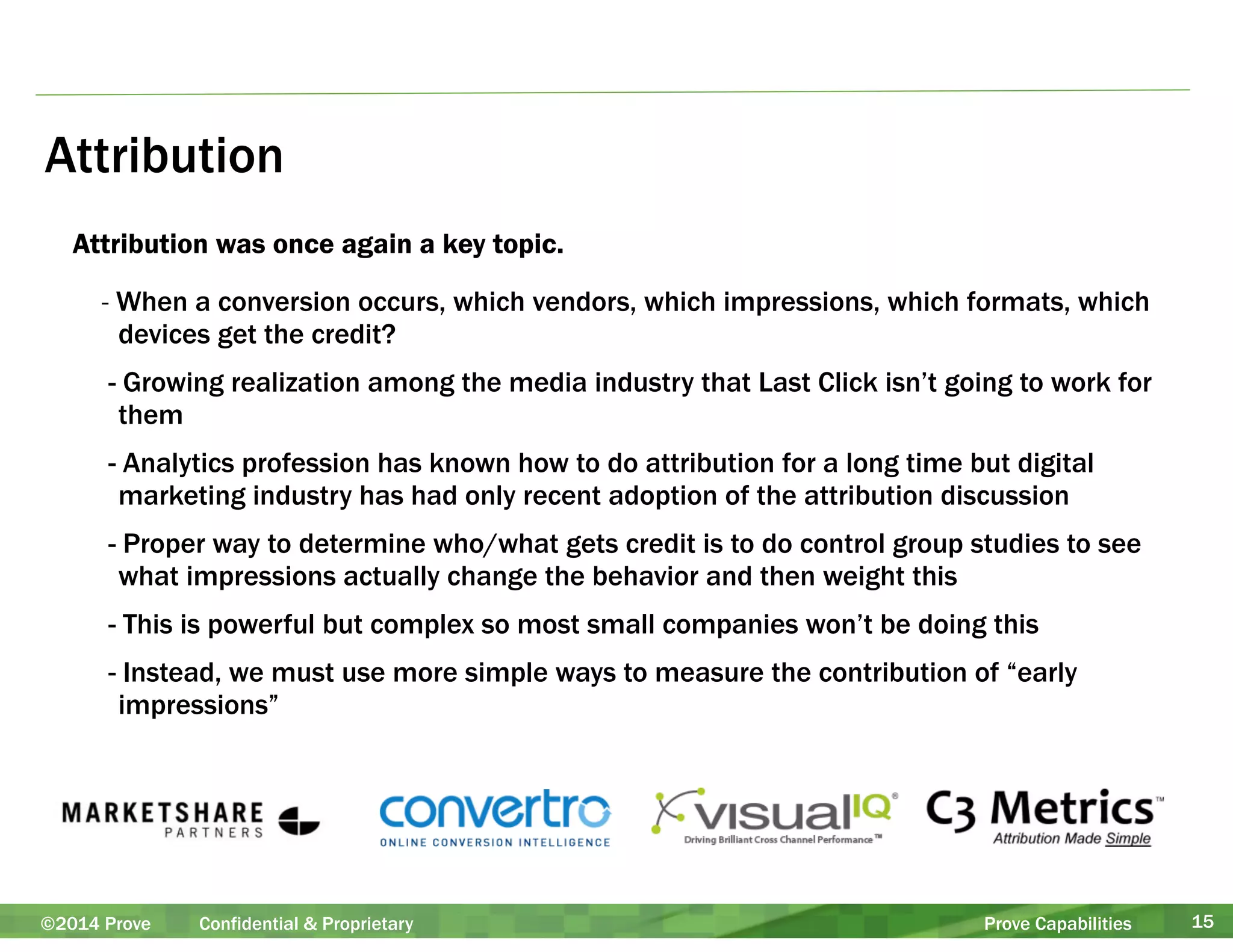 Attribution

Attribution was once again a key topic.

- When a conversion occurs, which vendors, which impressions, which formats, which devices get the credit?

- Growing realization among the media industry that Last Click isn't going to work for them

- Analytics profession has known how to do attribution for a long time but digital marketing industry has had only recent adoption of the attribution discussion

- Proper way to determine who/what gets credit is to do control group studies to see what impressions actually change the behavior and then weight this

- This is powerful but complex so most small companies won't be doing this

- Instead, we must use more simple ways to measure the contribution of "early impressions"

MARKETSHARE PARTNERS

convertro ONLINE CONVERSION INTELLIGENCE

visualIQ® Driving Brilliant Cross Channel Performance™

C3 Metrics™ Attribution Made Simple

©2014 Prove Confidential & Proprietary Prove Capabilities 15